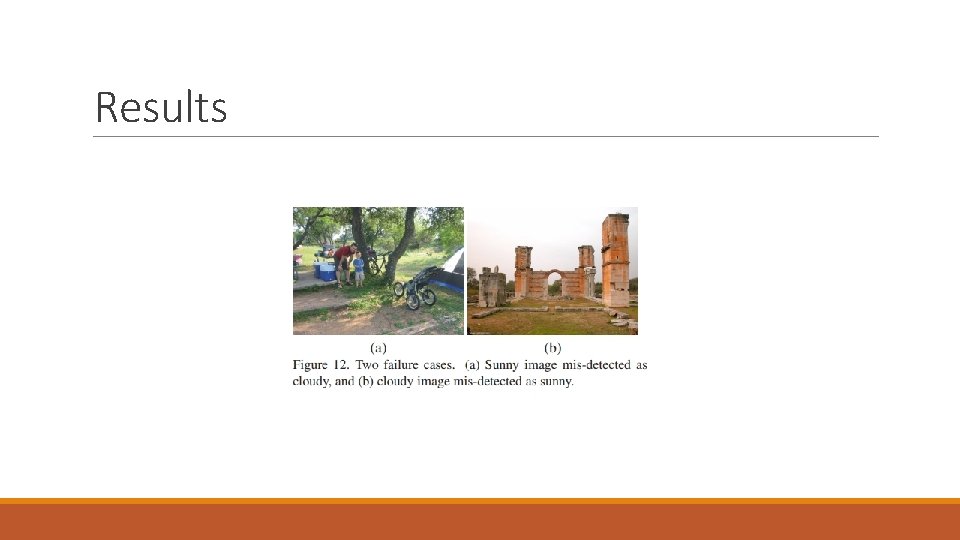 Results

(a)

(b)

Figure 12. Two failure cases. (a) Sunny image mis-detected as cloudy, and (b) cloudy image mis-detected as sunny.